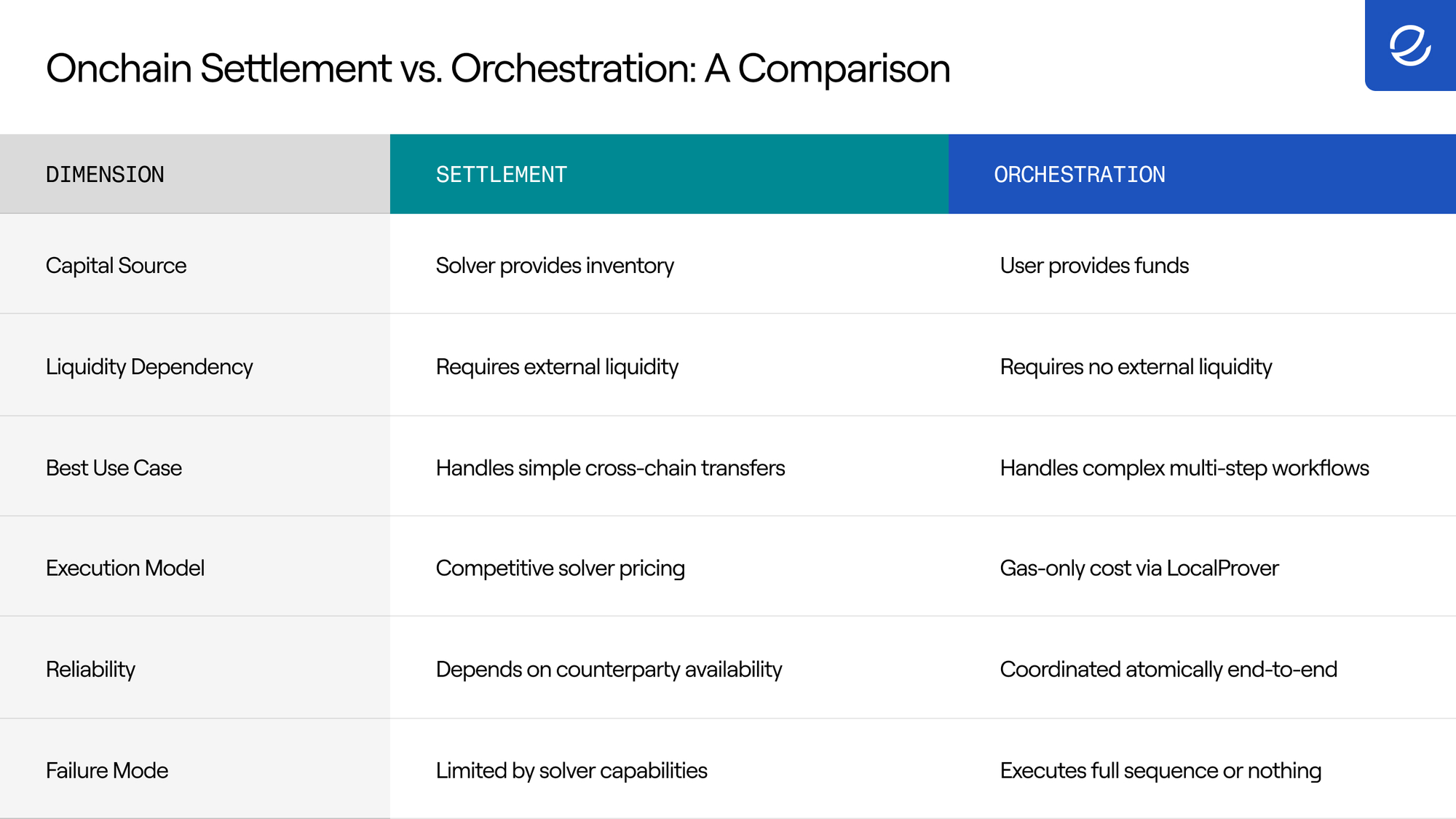 Onchain Settlement vs. Orchestration: A Comparison

| DIMENSION | SETTLEMENT | ORCHESTRATION |
|---|---|---|
| Capital Source | Solver provides inventory | User provides funds |
| Liquidity Dependency | Requires external liquidity | Requires no external liquidity |
| Best Use Case | Handles simple cross-chain transfers | Handles complex multi-step workflows |
| Execution Model | Competitive solver pricing | Gas-only cost via LocalProver |
| Reliability | Depends on counterparty availability | Coordinated atomically end-to-end |
| Failure Mode | Limited by solver capabilities | Executes full sequence or nothing |